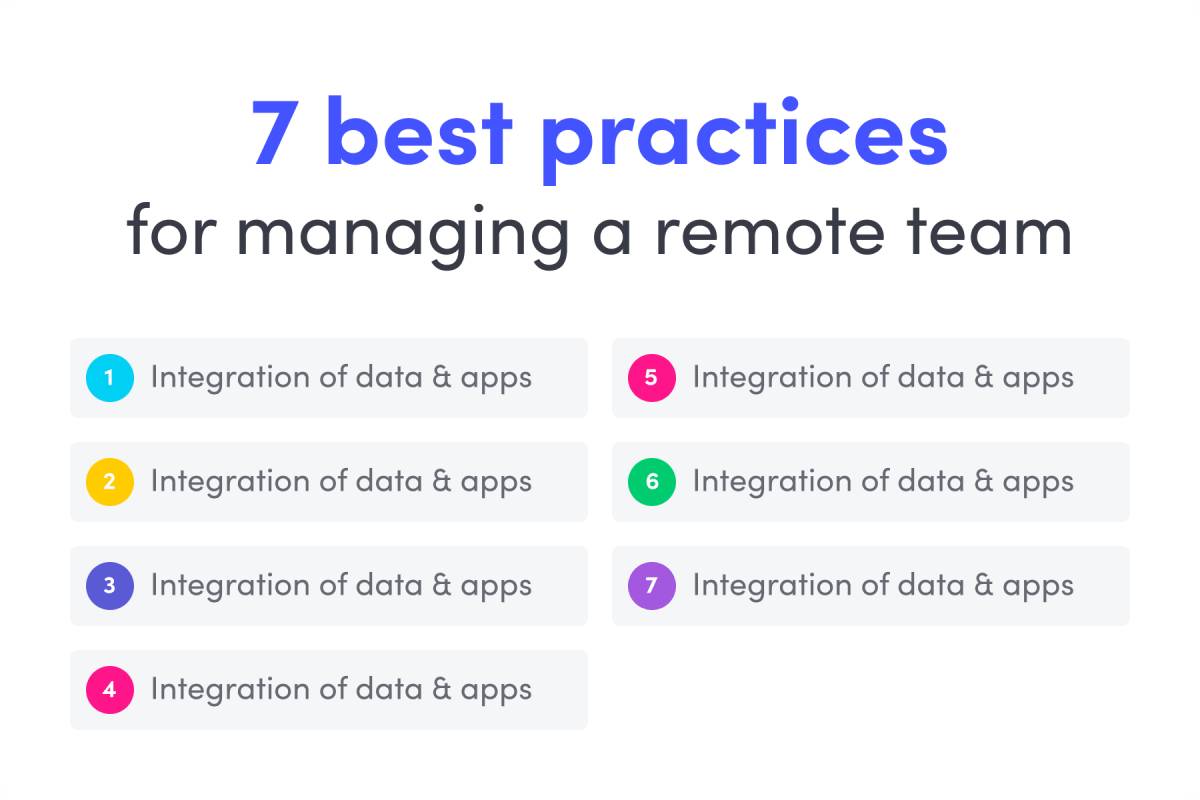 7 best practices
for managing a remote team

1 Integration of data & apps

2 Integration of data & apps

3 Integration of data & apps

4 Integration of data & apps

5 Integration of data & apps

6 Integration of data & apps

7 Integration of data & apps